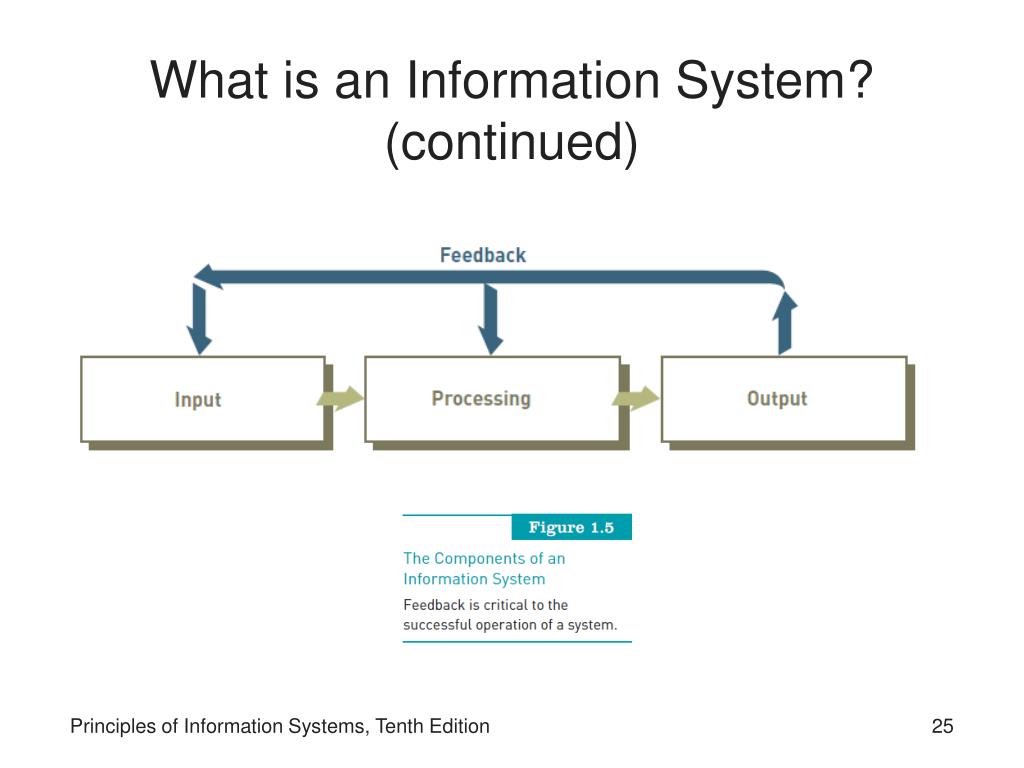 What is an Information System? (continued)

Feedback

Input

Processing

Output

Figure 1.5

The Components of an Information System

Feedback is critical to the successful operation of a system.

Principles of Information Systems, Tenth Edition

25